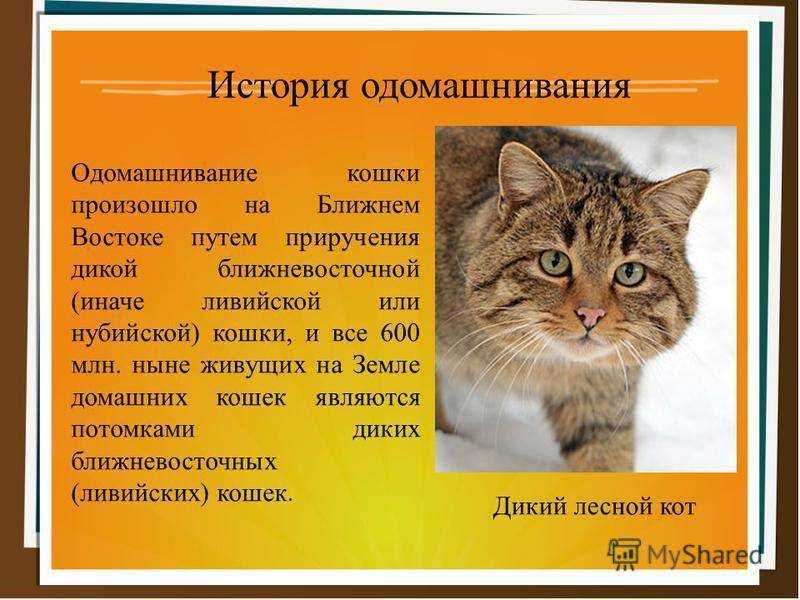 История одомашнивания

Одомашнивание кошки произошло на Ближнем Востоке путем приручения дикой ближневосточной (иначе ливийской или нубийской) кошки, и все 600 млн. ныне живущих на Земле домашних кошек являются потомками диких ближневосточных (ливийских) кошек.

Дикий лесной кот

MyShared